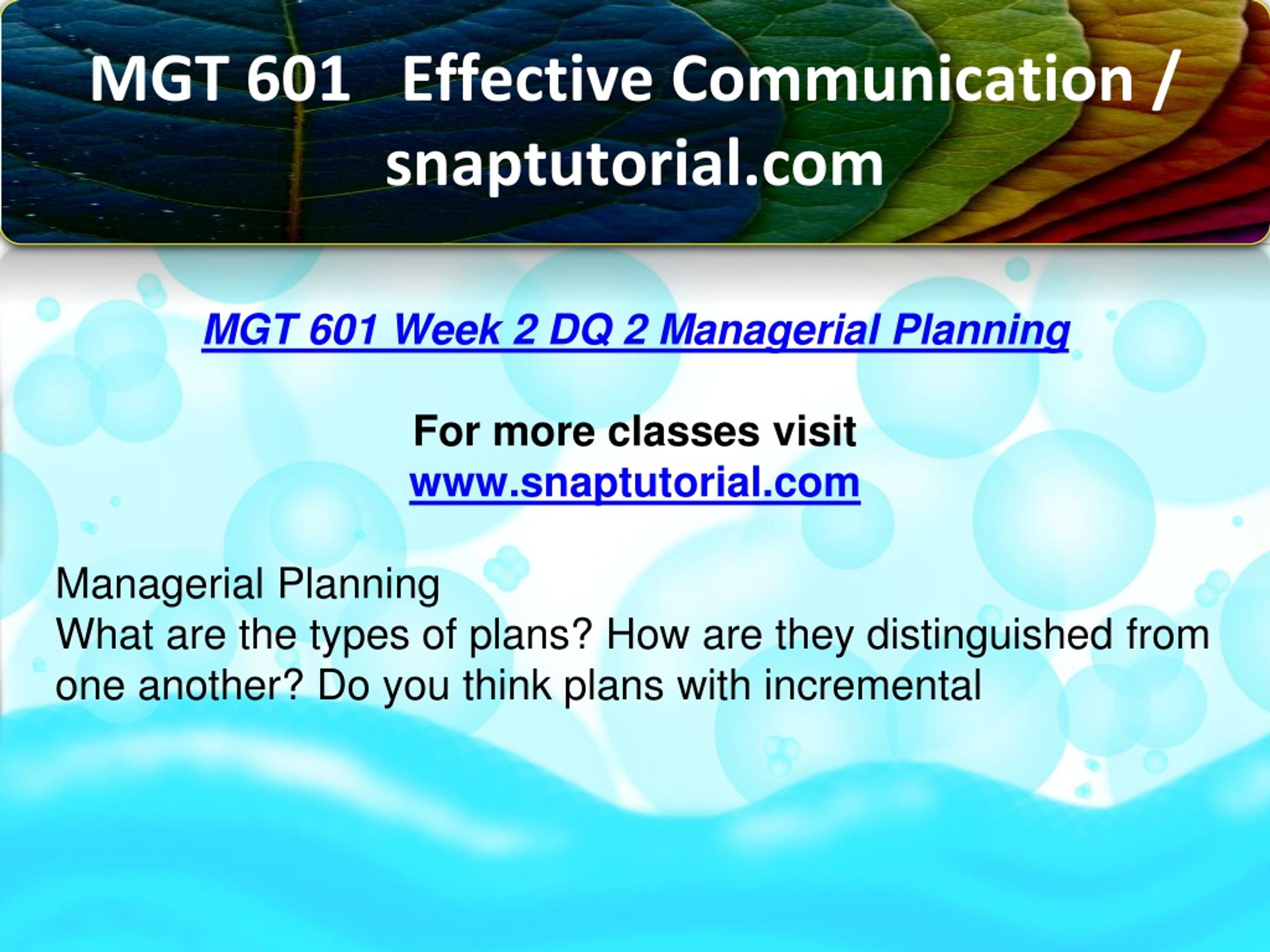 MGT 601 Effective Communication / snaptutorial.com

MGT 601 Week 2 DQ 2 Managerial Planning

For more classes visit
www.snaptutorial.com

Managerial Planning
What are the types of plans? How are they distinguished from one another? Do you think plans with incremental